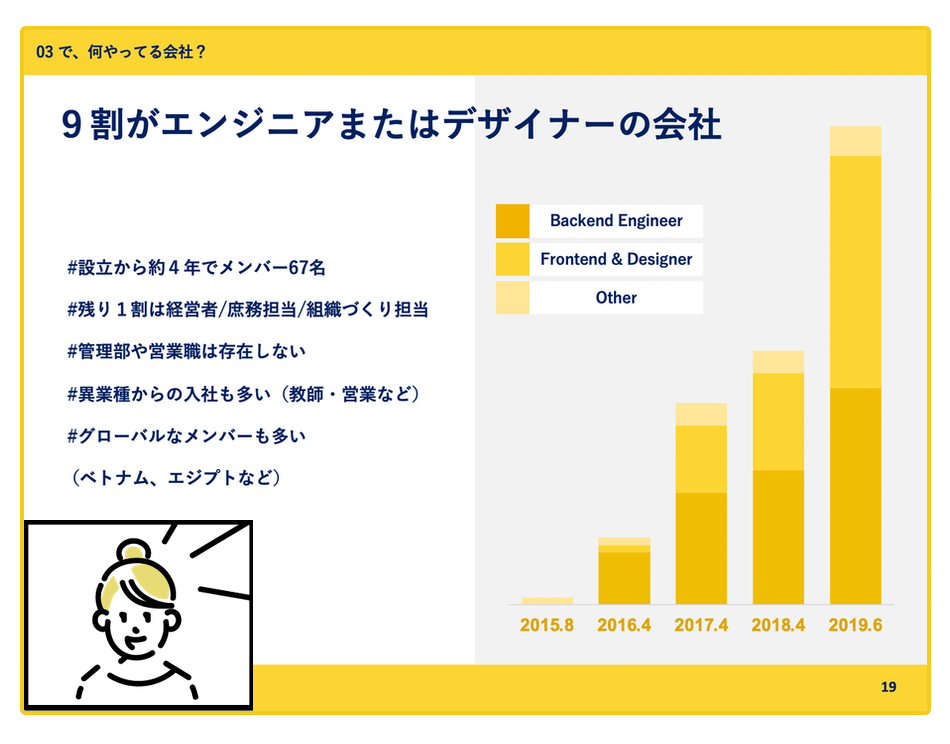 03 で、何やってる会社？

9割がエンジニアまたはデザイナーの会社

#設立から約４年でメンバー67名

#残り１割は経営者/庶務担当/組織づくり担当

#管理部や営業職は存在しない

#異業種からの入社も多い（教師・営業など）

#グローバルなメンバーも多い

（ベトナム、エジプトなど）

Backend Engineer

Frontend & Designer

Other

2015.8

2016.4

2017.4

2018.4

2019.6

19